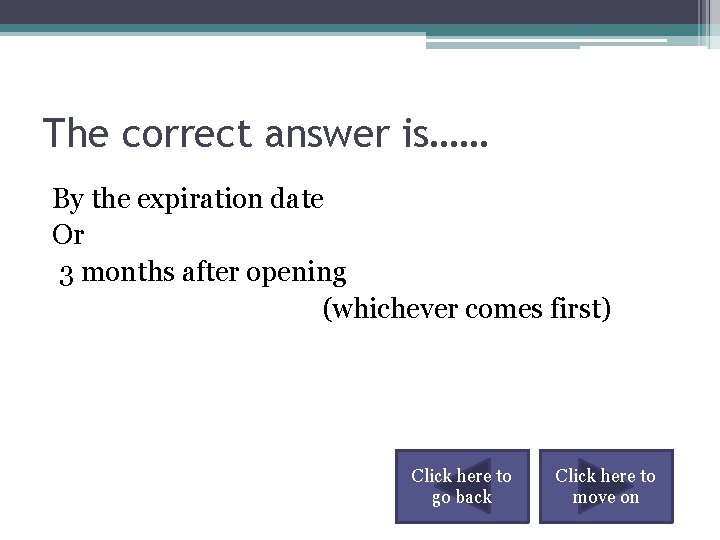 The correct answer is……

By the expiration date
Or
3 months after opening
(whichever comes first)

Click here to go back

Click here to move on